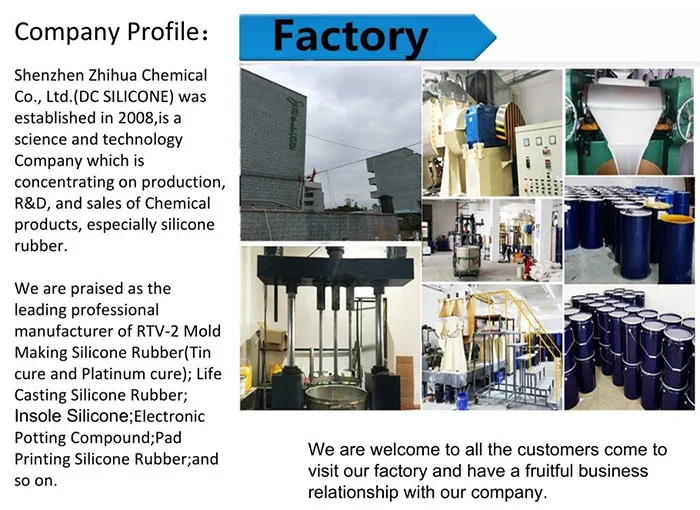 Company Profile:

Shenzhen Zhihua Chemical Co., Ltd.(DC SILICONE) was established in 2008,is a science and technology Company which is concentrating on production, R&D, and sales of Chemical products, especially silicone rubber.

We are praised as the leading professional manufacturer of RTV-2 Mold Making Silicone Rubber(Tin cure and Platinum cure); Life Casting Silicone Rubber; Insole Silicone;Electronic Potting Compound;Pad Printing Silicone Rubber;and so on.

Factory

We are welcome to all the customers come to visit our factory and have a fruitful business relationship with our company.